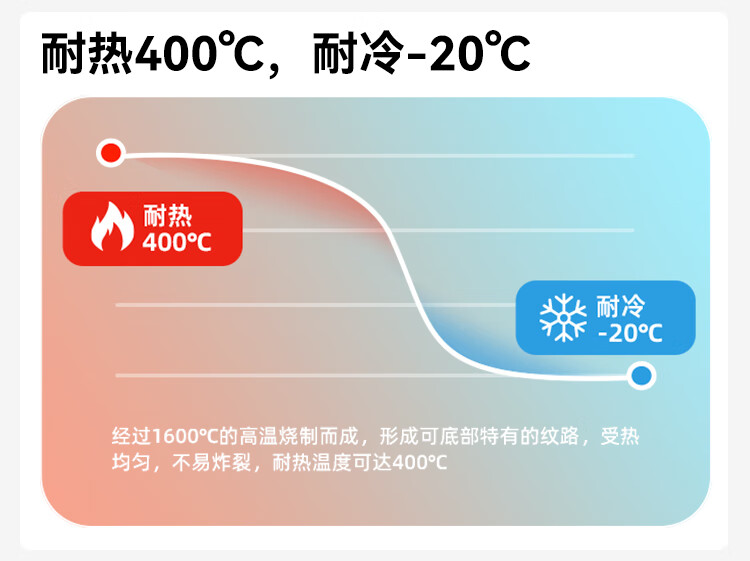 耐热400℃，耐冷-20℃

耐热
400℃

耐冷
-20℃

经过1600℃的高温烧制而成，形成可底部特有的纹路，受热均匀，不易炸裂，耐热温度可达400℃